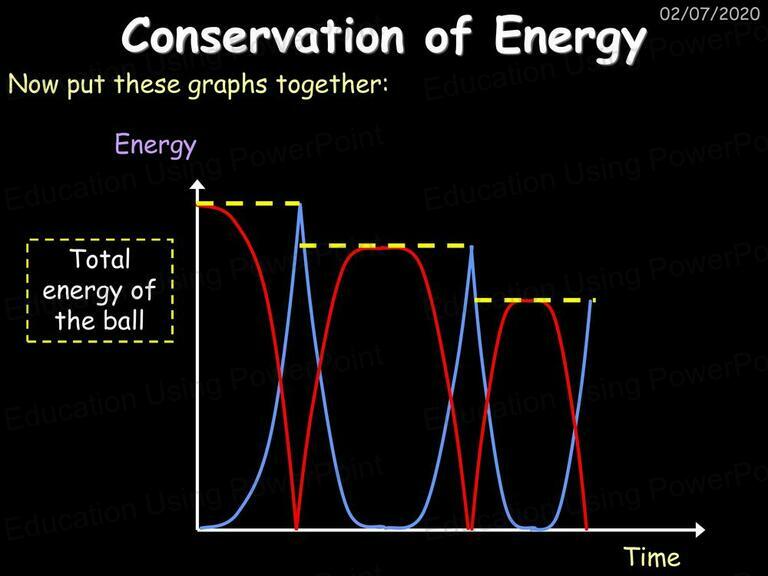 02/07/2020

Conservation of Energy

Now put these graphs together:

Energy

Total energy of the ball

Time

Education Using PowerPoint